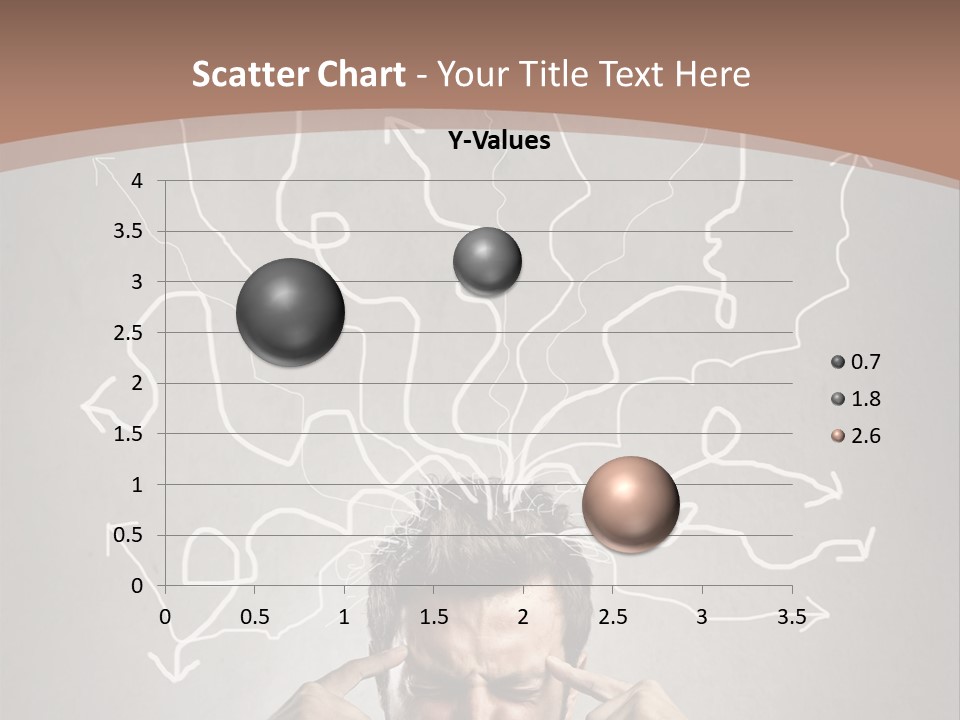 Scatter Chart - Your Title Text Here

Y-Values

4
3.5
3
2.5
2
1.5
1
0.5
0

0 0.5 1 1.5 2 2.5 3 3.5

0.7
1.8
2.6